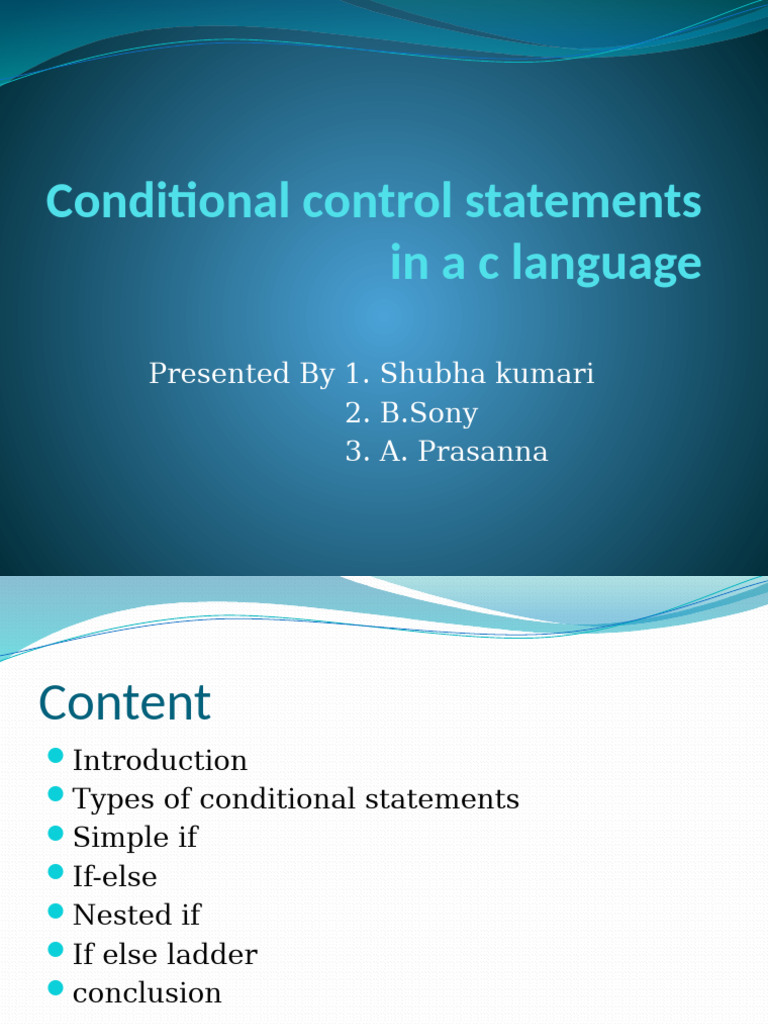 Conditional control statements in a c language

Presented By 1. Shubha kumari
2. B.Sony
3. A. Prasanna

Content

- Introduction
- Types of conditional statements
- Simple if
- If-else
- Nested if
- If else ladder
- conclusion